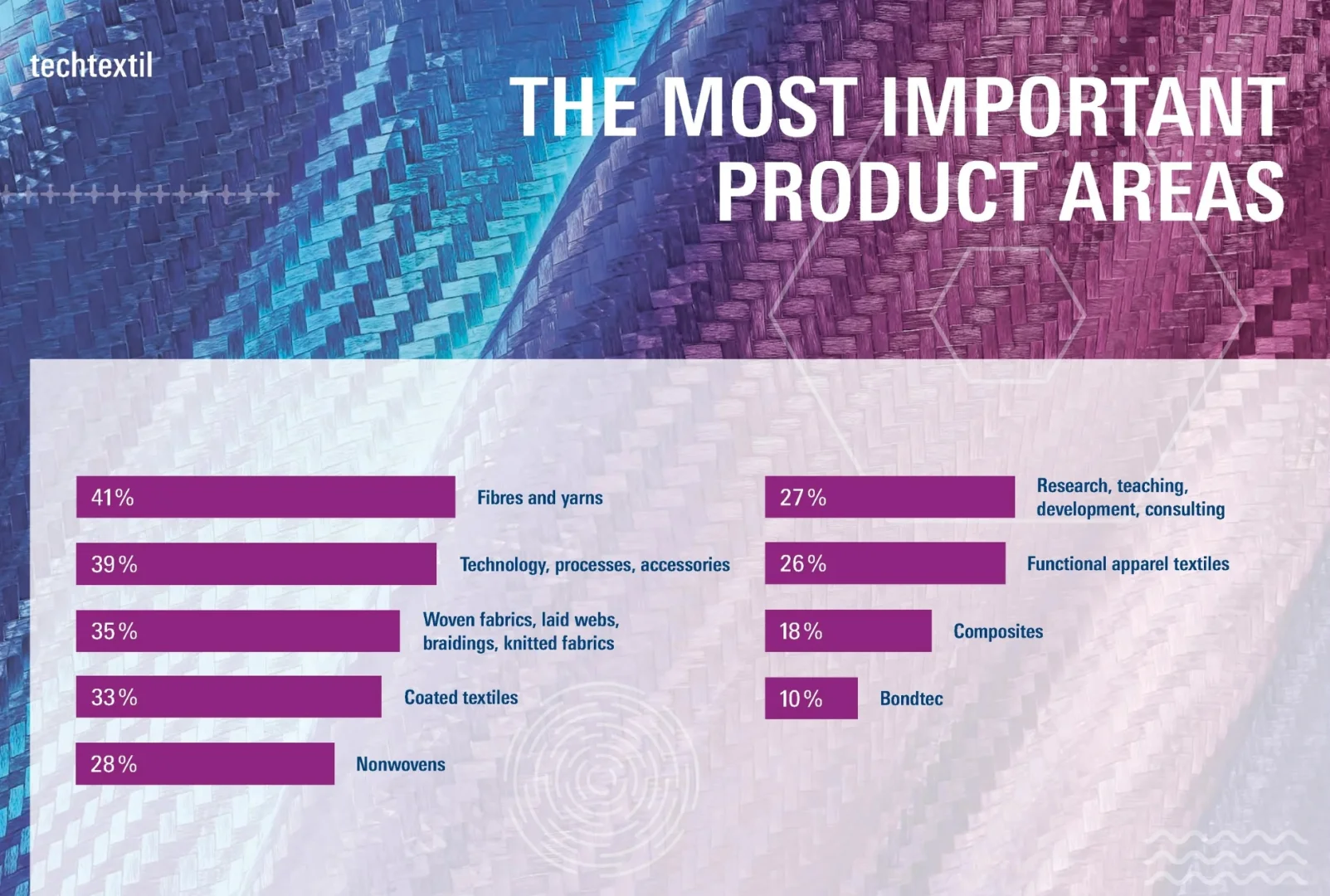 techtextil

THE MOST IMPORTANT PRODUCT AREAS

41% Fibres and yarns

39% Technology, processes, accessories

35% Woven fabrics, laid webs, braidings, knitted fabrics

33% Coated textiles

28% Nonwovens

27% Research, teaching, development, consulting

26% Functional apparel textiles

18% Composites

10% Bondtec